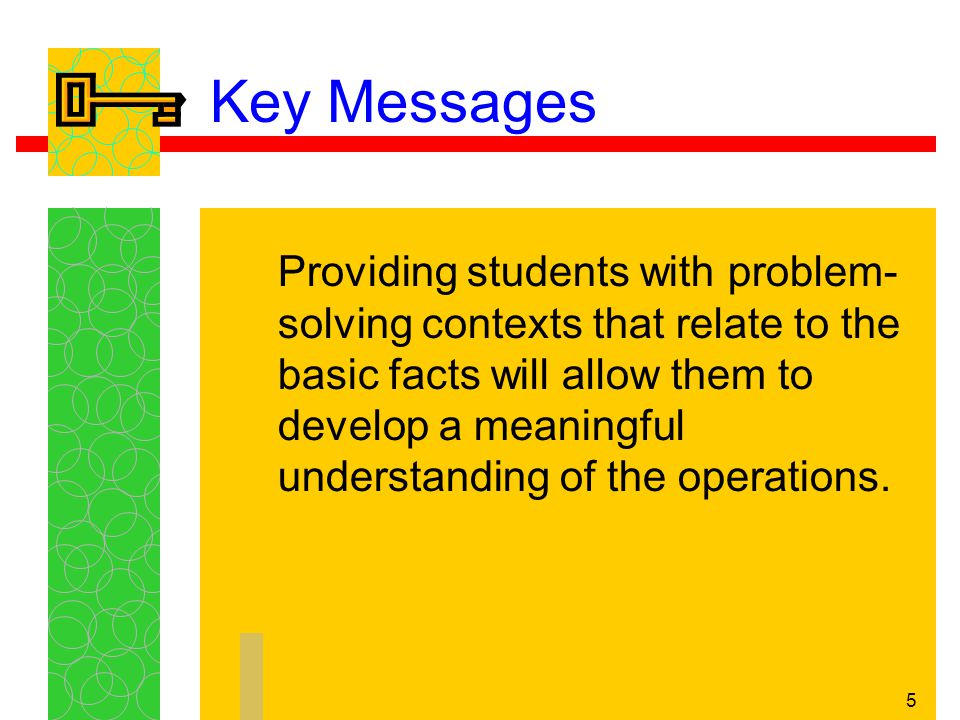 Key Messages

Providing students with problem-solving contexts that relate to the basic facts will allow them to develop a meaningful understanding of the operations.

5